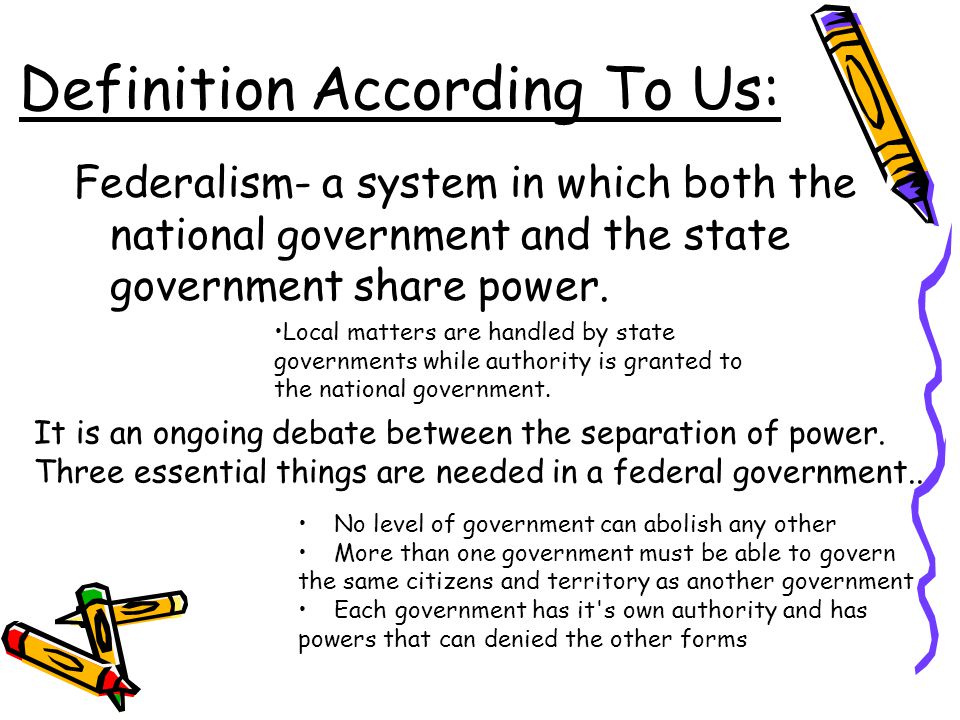 Definition According To Us:

Federalism- a system in which both the national government and the state government share power.

•Local matters are handled by state governments while authority is granted to the national government.

It is an ongoing debate between the separation of power. Three essential things are needed in a federal government..

• No level of government can abolish any other
• More than one government must be able to govern the same citizens and territory as another government
• Each government has it's own authority and has powers that can denied the other forms